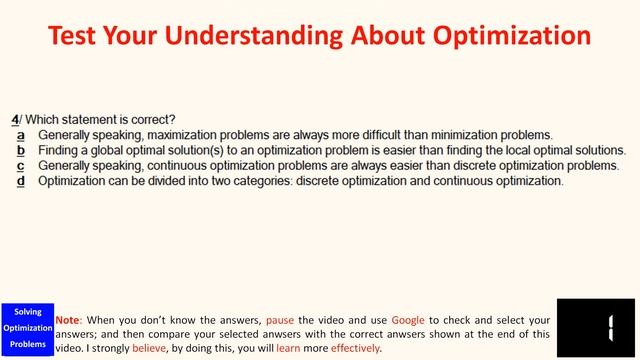 Test Your Understanding About Optimization

4/ Which statement is correct?
a Generally speaking, maximization problems are always more difficult than minimization problems.
b Finding a global optimal solution(s) to an optimization problem is easier than finding the local optimal solutions.
c Generally speaking, continuous optimization problems are always easier than discrete optimization problems.
d Optimization can be divided into two categories: discrete optimization and continuous optimization.

Solving Optimization Problems

Note: When you don't know the answers, pause the video and use Google to check and select your answers; and then compare your selected anwsers with the correct anwsers shown at the end of this video. I strongly believe, by doing this, you will learn more effectively.

1